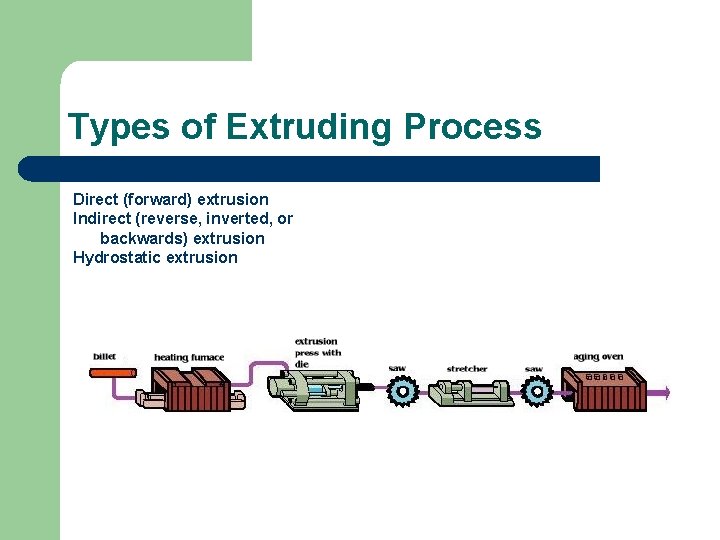 Types of Extruding Process

Direct (forward) extrusion
Indirect (reverse, inverted, or backwards) extrusion
Hydrostatic extrusion

billet
heating furnace
extrusion press with die
saw
stretcher
saw
aging oven